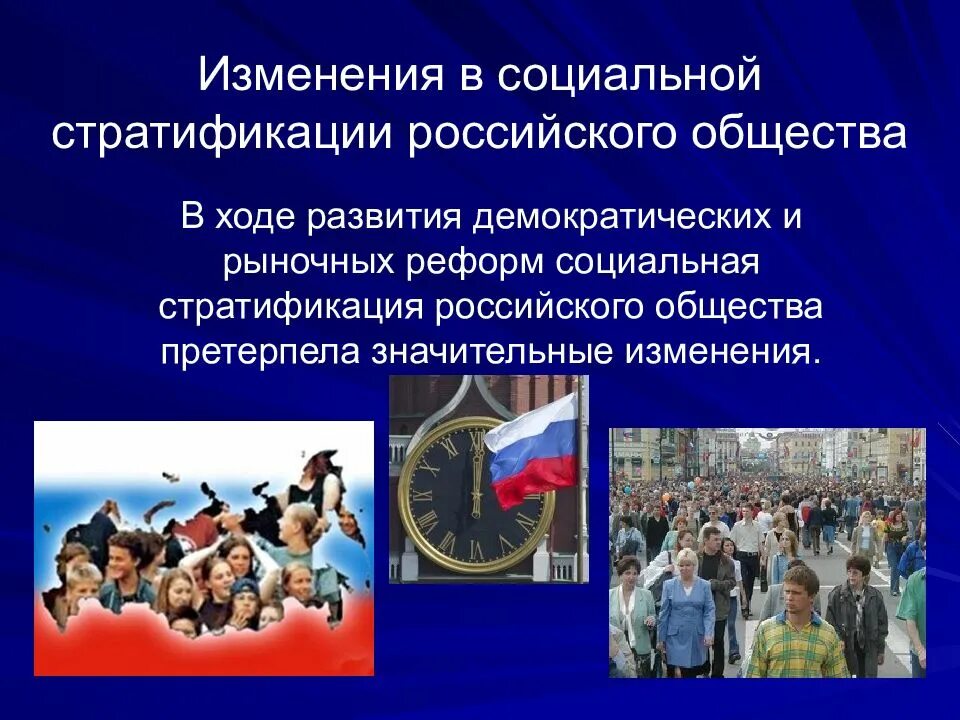 Изменения в социальной стратификации российского общества

В ходе развития демократических и рыночных реформ социальная стратификация российского общества претерпела значительные изменения.